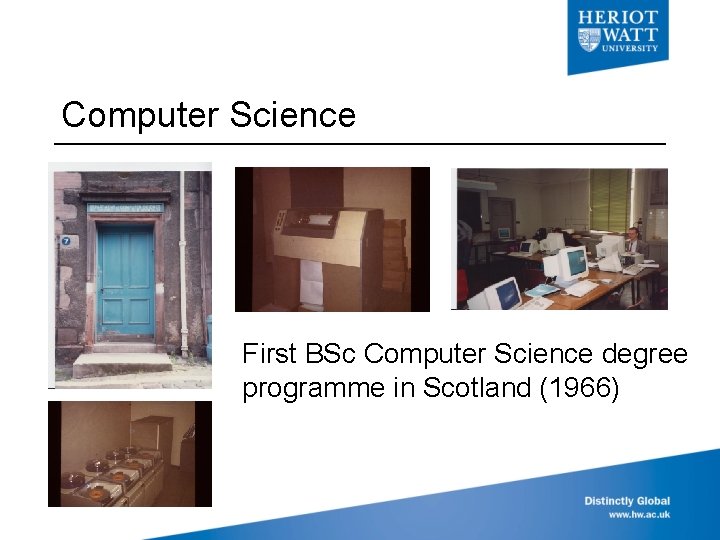 HERIOT
WATT
UNIVERSITY

Computer Science

7

First BSc Computer Science degree programme in Scotland (1966)

Distinctly Global
www.hw.ac.uk